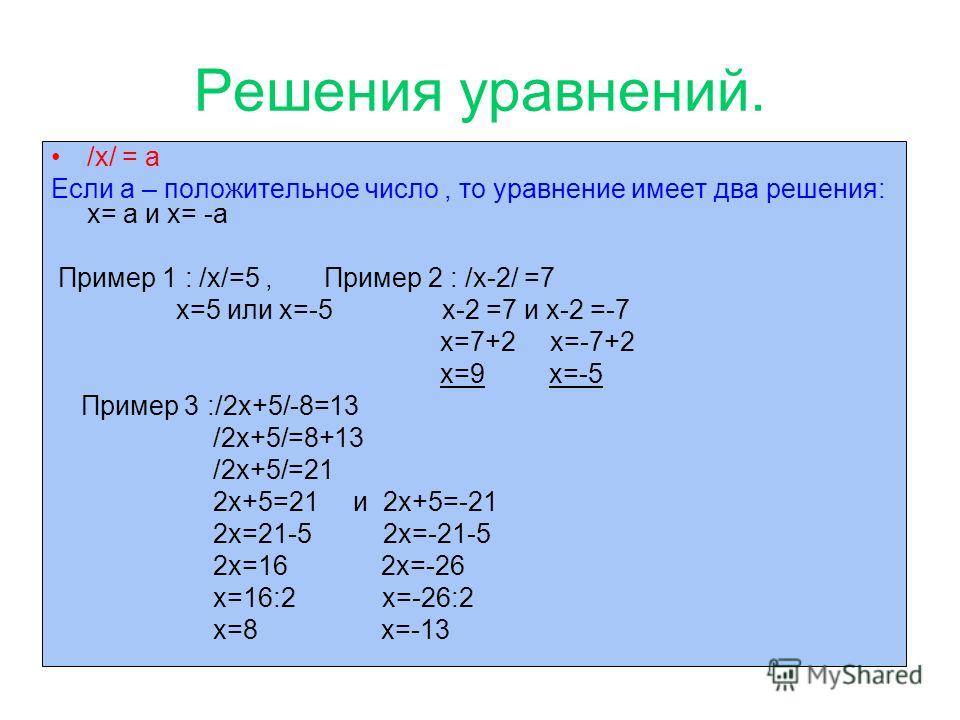 Решения уравнений.

• /x/ = a
Если а – положительное число , то уравнение имеет два решения: x= a и x= -a

Пример 1 : /x/=5 , Пример 2 : /x-2/ =7
x=5 или x=-5 x-2 =7 и x-2 =-7
x=7+2 x=-7+2
x=9 x=-5

Пример 3 :/2x+5/-8=13
/2x+5/=8+13
/2x+5/=21
2x+5=21 и 2x+5=-21
2x=21-5 2x=-21-5
2x=16 2x=-26
x=16:2 x=-26:2
x=8 x=-13

MyShared